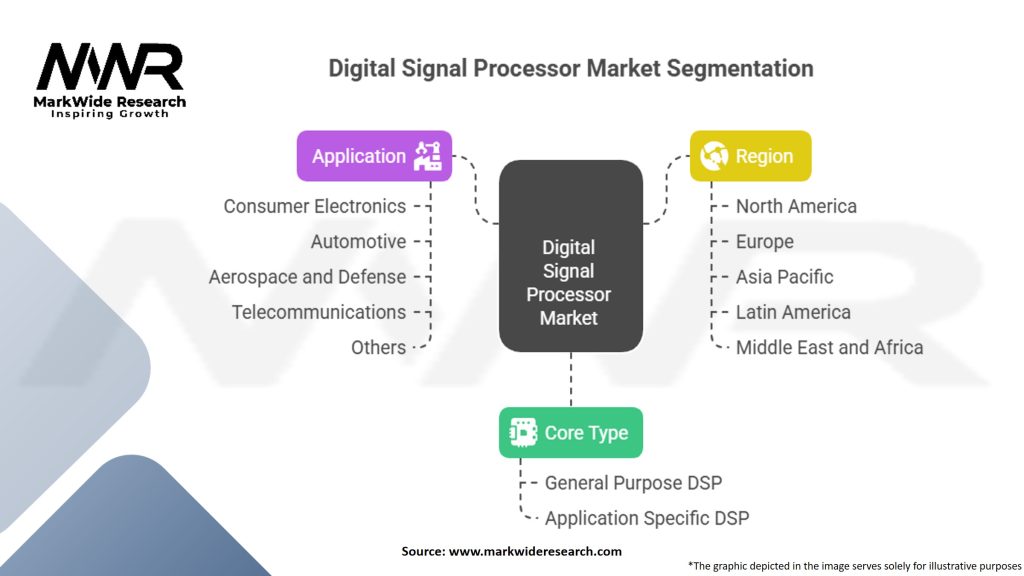 MWR
MarkWide Research
Inspiring Growth

Digital Signal Processor Market Segmentation

Application
Consumer Electronics
Automotive
Aerospace and Defense
Telecommunications
Others

Digital Signal Processor Market

Region
North America
Europe
Asia Pacific
Latin America
Middle East and Africa

Core Type
General Purpose DSP
Application Specific DSP

Source: www.markwideresearch.com

*The graphic depicted in the image serves solely for illustrative purposes